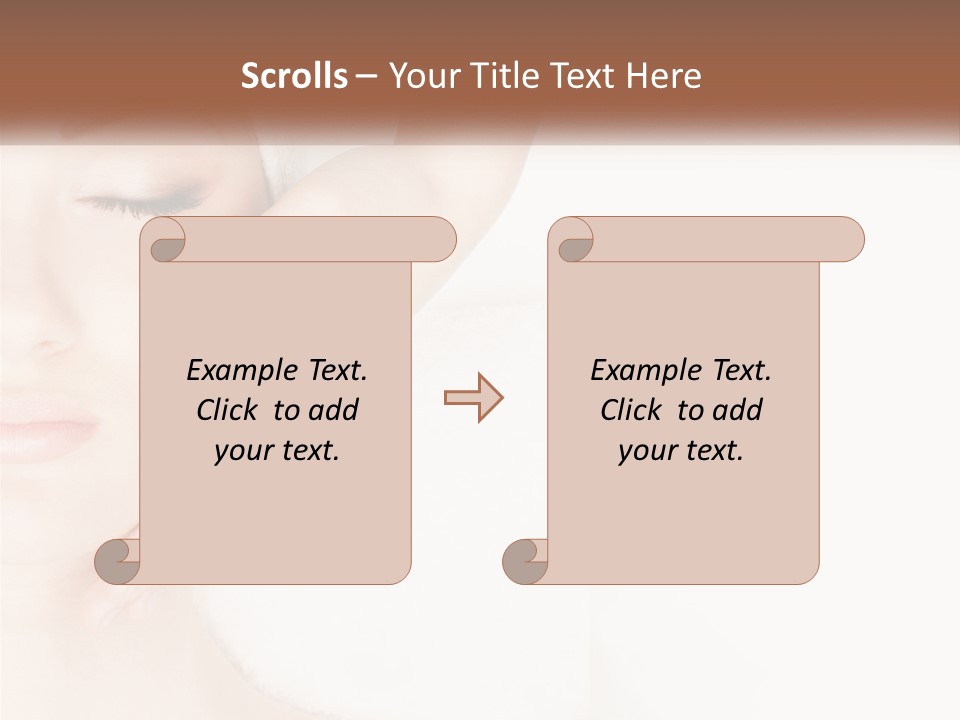 Scrolls – Your Title Text Here

Example Text. Click to add your text.

Example Text. Click to add your text.